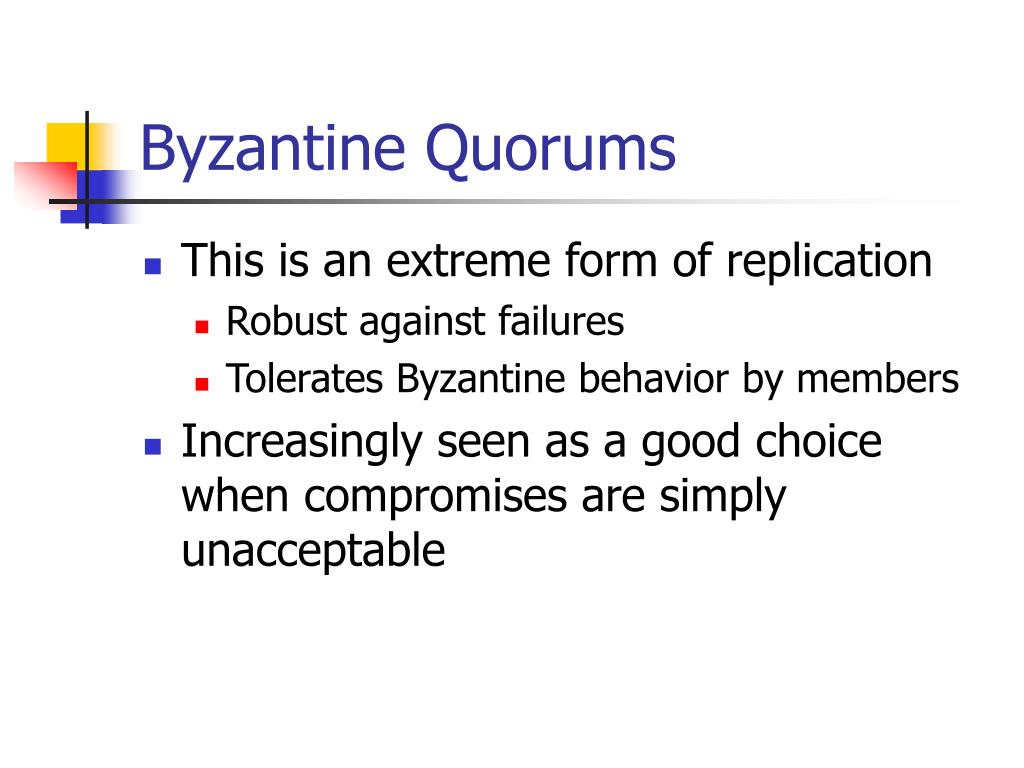 Byzantine Quorums

- This is an extreme form of replication
  - Robust against failures
  - Tolerates Byzantine behavior by members
- Increasingly seen as a good choice when compromises are simply unacceptable